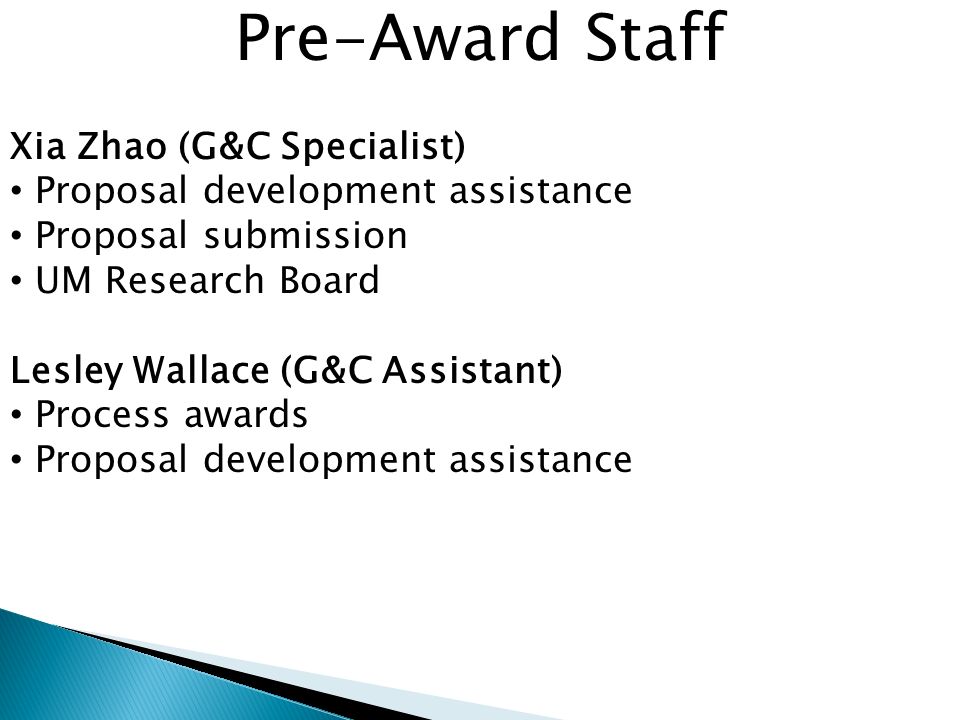 Pre-Award Staff

Xia Zhao (G&C Specialist)
• Proposal development assistance
• Proposal submission
• UM Research Board

Lesley Wallace (G&C Assistant)
• Process awards
• Proposal development assistance